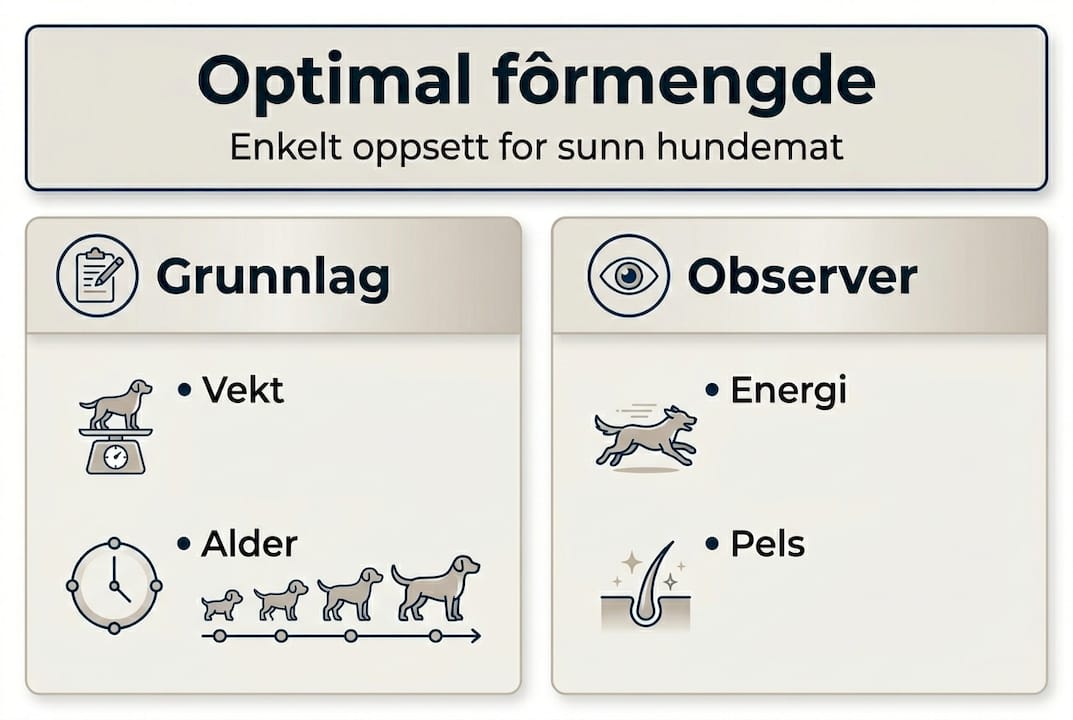 Optimal fôrmengde

Enkelt oppsett for sunn hundemat

Grunnlag

• Vekt

• Alder

Observer

• Energi

• Pels